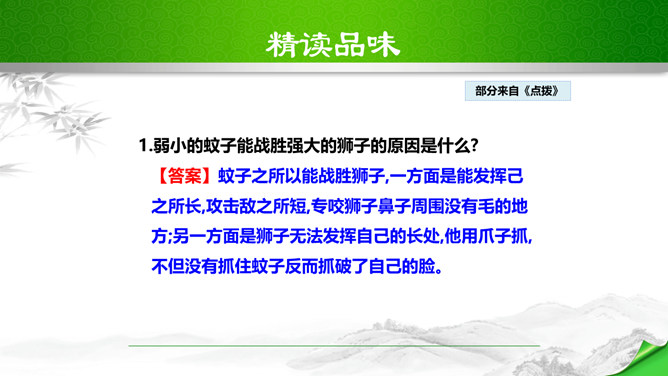 精读品味

部分来自《点拨》

1.弱小的蚊子能战胜强大的狮子的原因是什么?

【答案】蚊子之所以能战胜狮子,一方面是能发挥己之所长,攻击敌之所短,专咬狮子鼻子周围没有毛的地方;另一方面是狮子无法发挥自己的长处,他用爪子抓,不但没有抓住蚊子反而抓破了自己的脸。